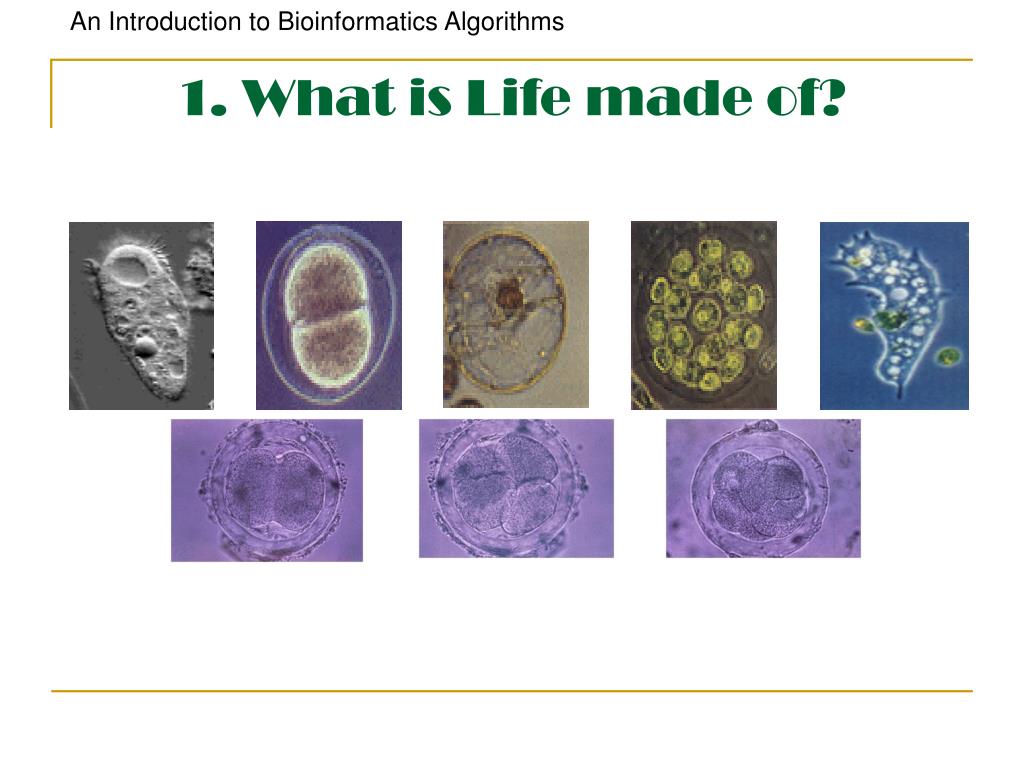 An Introduction to Bioinformatics Algorithms

1. What is Life made of?